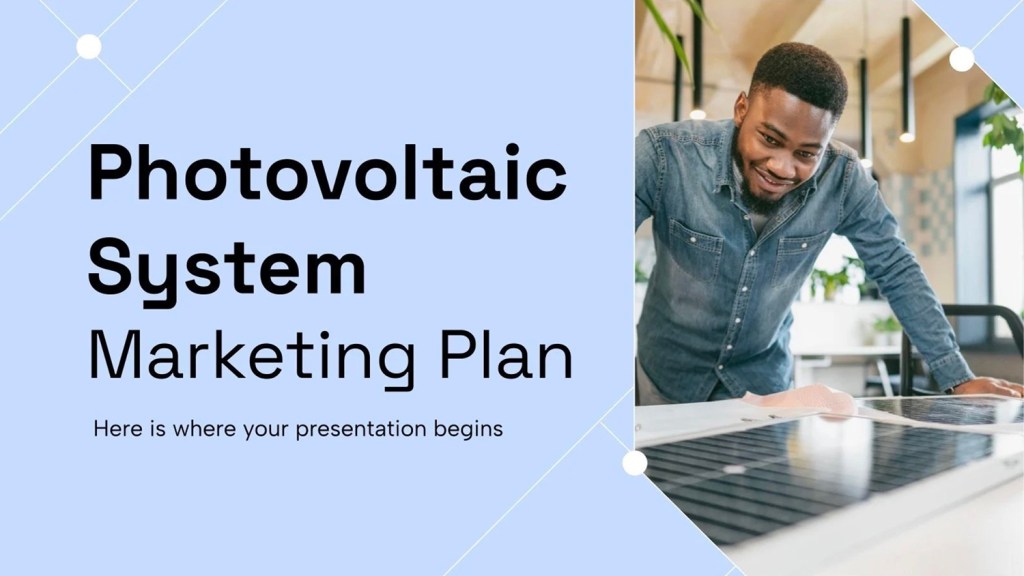 Photovoltaic System Marketing Plan

Here is where your presentation begins